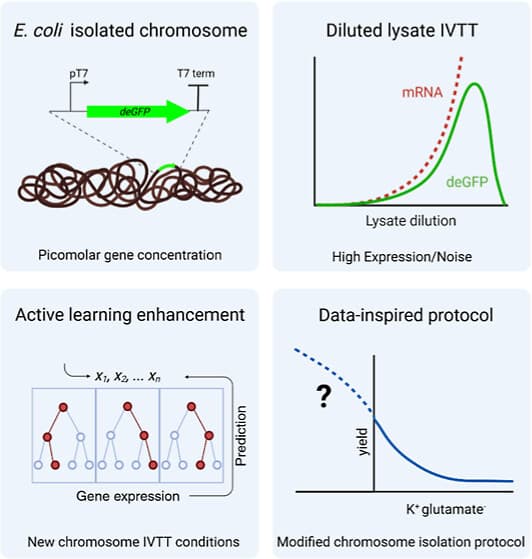 E. coli isolated chromosome

pT7

T7 term

deGFP

Picomolar gene concentration

Diluted lysate IVTT

mRNA

deGFP

Lysate dilution

High Expression/Noise

Active learning enhancement

$x_1, x_2, \ldots x_n$

Prediction

Gene expression

New chromosome IVTT conditions

Data-inspired protocol

?

yield

$K^+$ glutamate$^-$

Modified chromosome isolation protocol